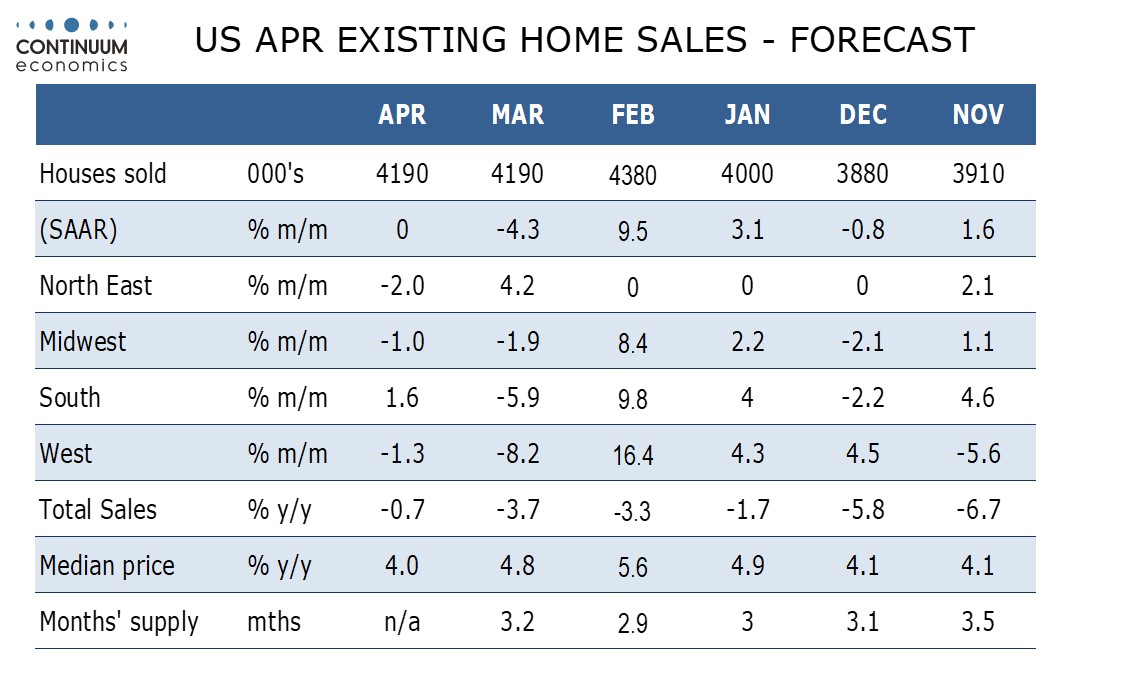 CONTINUUM
economics

US APR EXISTING HOME SALES - FORECAST

| | | APR | MAR | FEB | JAN | DEC | NOV |
|---|---|---|---|---|---|---|---|
| Houses sold | 000's | 4190 | 4190 | 4380 | 4000 | 3880 | 3910 |
| (SAAR) | % m/m | 0 | -4.3 | 9.5 | 3.1 | -0.8 | 1.6 |
| North East | % m/m | -2.0 | 4.2 | 0 | 0 | 0 | 2.1 |
| Midwest | % m/m | -1.0 | -1.9 | 8.4 | 2.2 | -2.1 | 1.1 |
| South | % m/m | 1.6 | -5.9 | 9.8 | 4 | -2.2 | 4.6 |
| West | % m/m | -1.3 | -8.2 | 16.4 | 4.3 | 4.5 | -5.6 |
| Total Sales | % y/y | -0.7 | -3.7 | -3.3 | -1.7 | -5.8 | -6.7 |
| Median price | % y/y | 4.0 | 4.8 | 5.6 | 4.9 | 4.1 | 4.1 |
| Months' supply | mths | n/a | 3.2 | 2.9 | 3 | 3.1 | 3.5 |